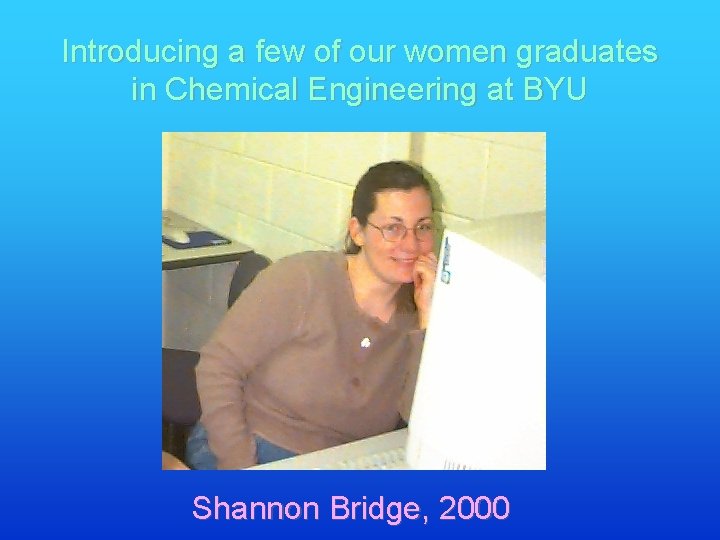 Introducing a few of our women graduates in Chemical Engineering at BYU

Shannon Bridge, 2000